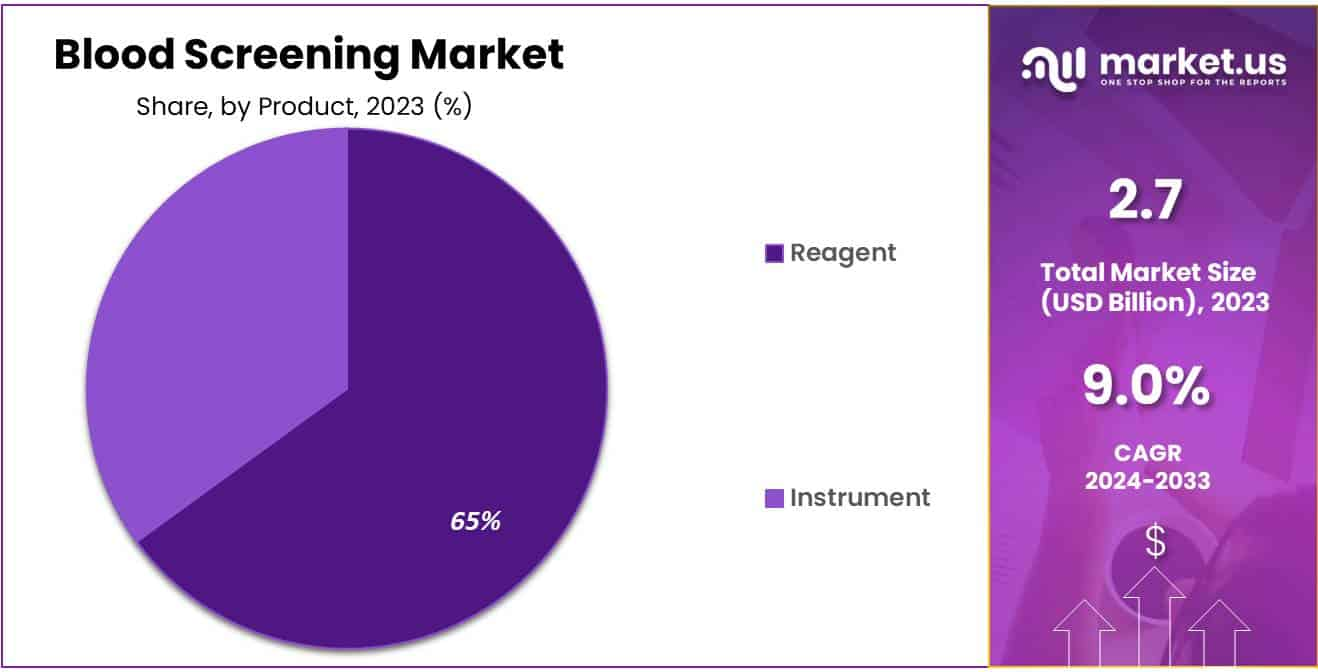 Blood Screening Market

Share, by Product, 2023 (%)

65%

Reagent

Instrument

market.us
ONE STOP SHOP FOR THE REPORTS

2.7

Total Market Size (USD Billion), 2023

9.0%

CAGR 2024-2033

$